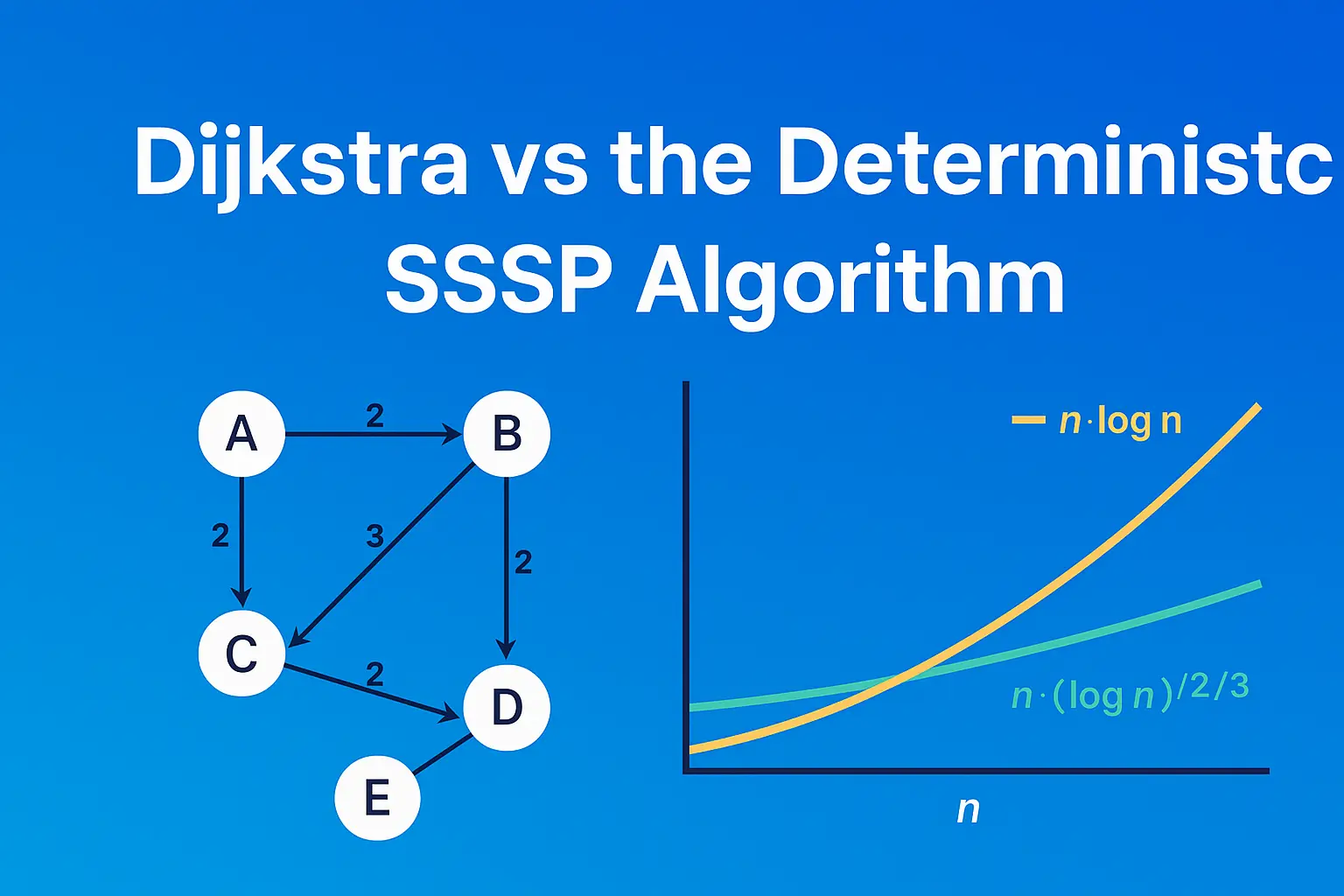 Dijkstra vs the Deterministc SSSP Algorithm

A
2
B
2
3
2
C
2
D
E

$n \cdot \log n$
$n \cdot (\log n)^{/2/3}$
$n$